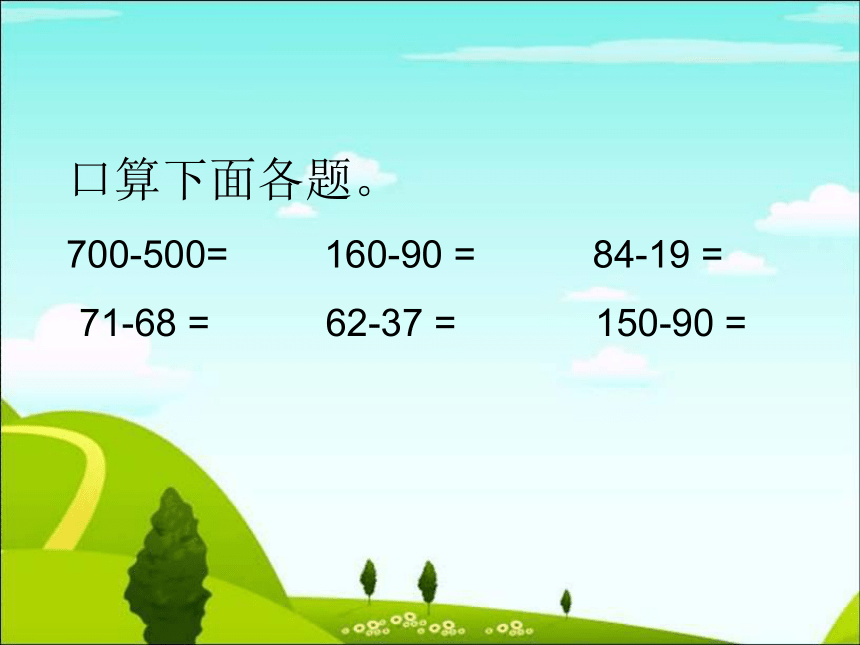 口算下面各题。

$700-500=$　$160-90=$　$84-19=$

$71-68=$　$62-37=$　$150-90=$